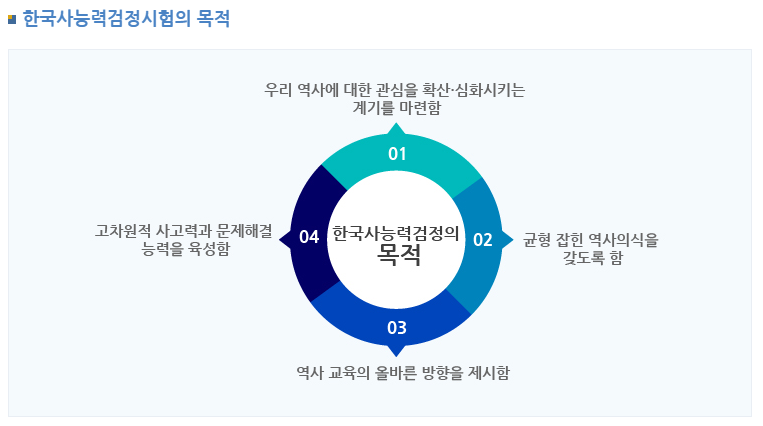 한국사능력검정시험의 목적

우리 역사에 대한 관심을 확산·심화시키는 계기를 마련함

01

고차원적 사고력과 문제해결 능력을 육성함

04

한국사능력검정의 목적

02

균형 잡힌 역사의식을 갖도록 함

03

역사 교육의 올바른 방향을 제시함